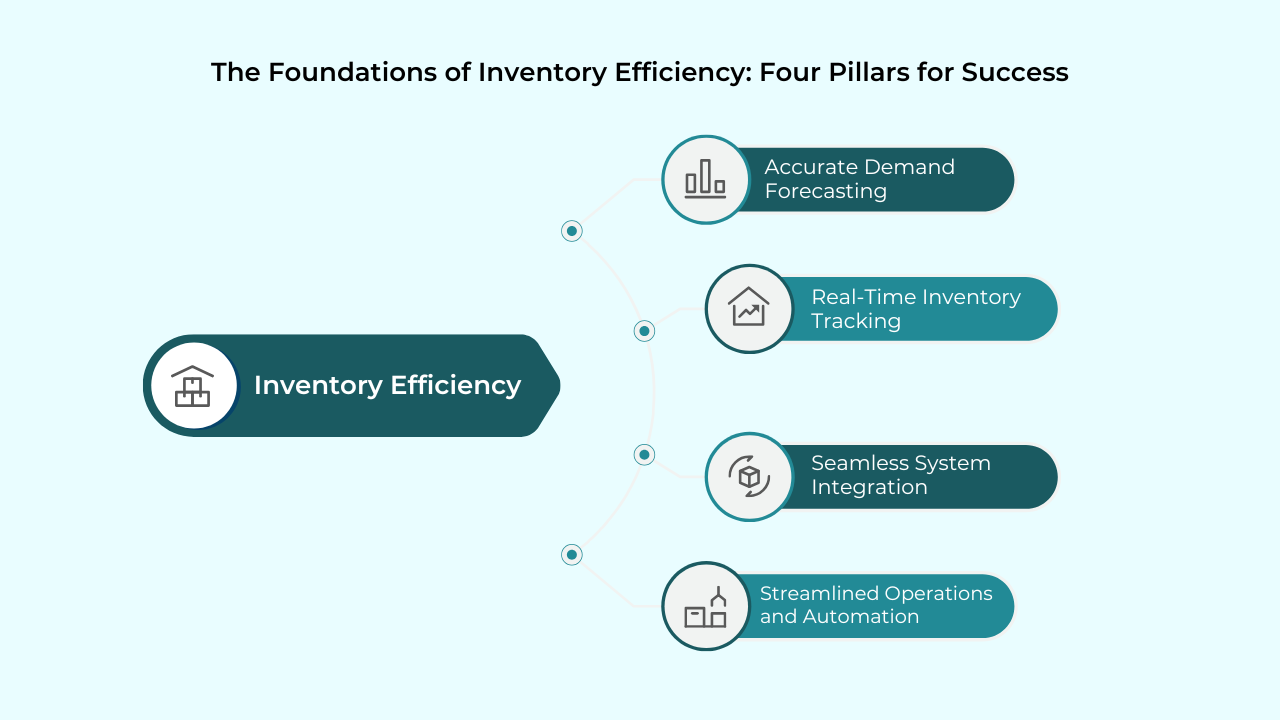 The Foundations of Inventory Efficiency: Four Pillars for Success

Inventory Efficiency

Accurate Demand Forecasting

Real-Time Inventory Tracking

Seamless System Integration

Streamlined Operations and Automation